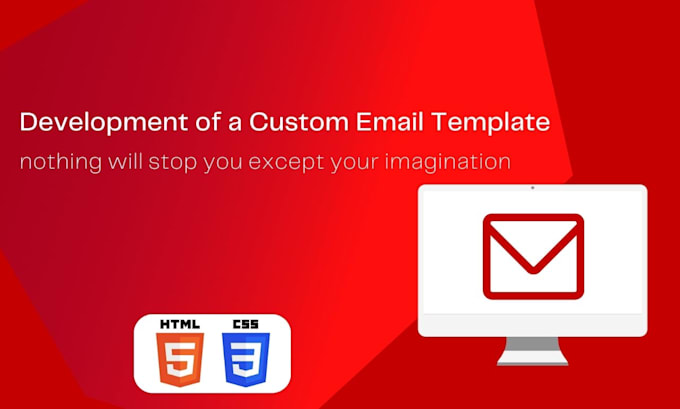 Development of a Custom Email Template
nothing will stop you except your imagination

HTML 5
CSS 3